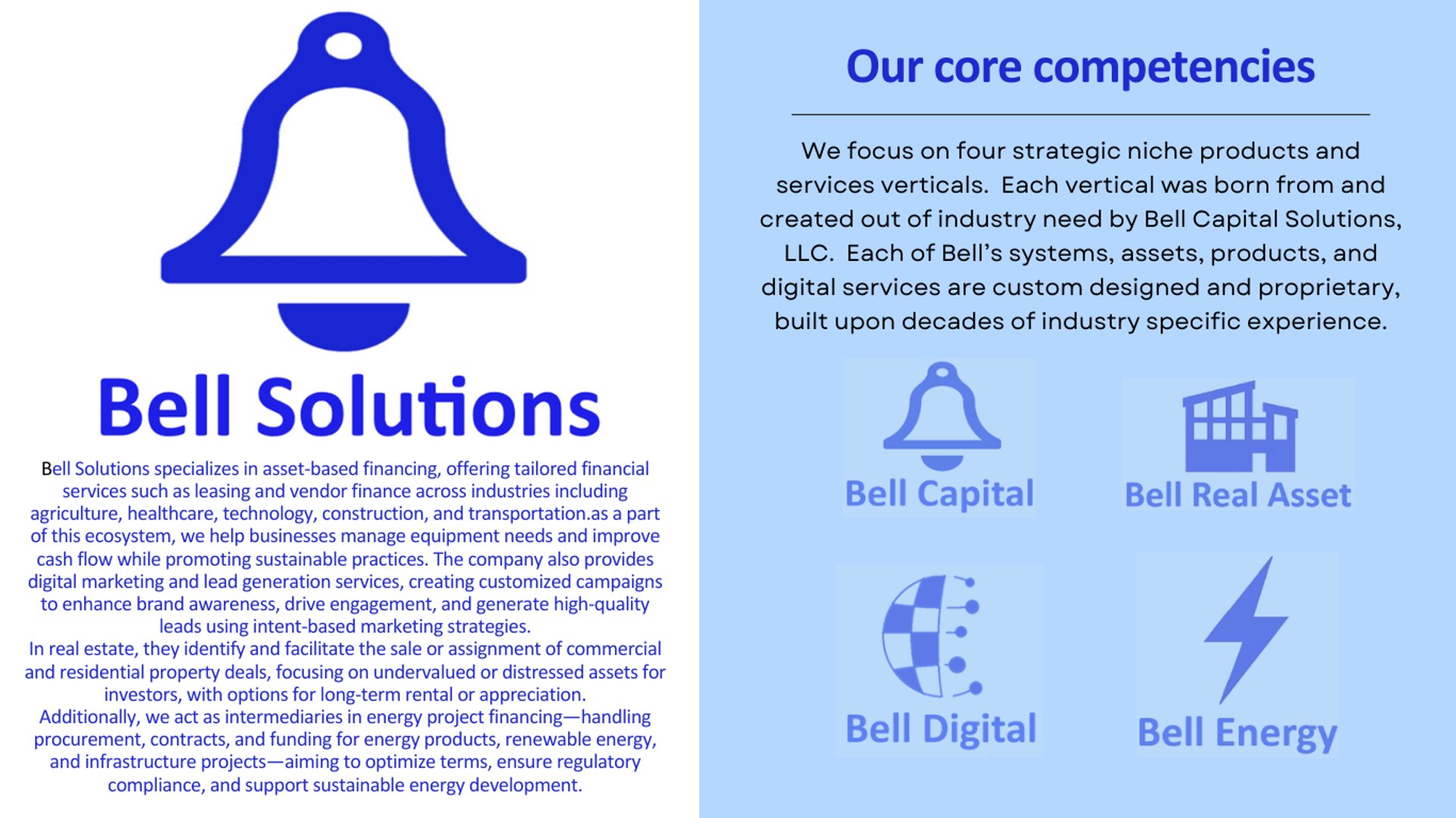 Bell Solutions

Bell Solutions specializes in asset-based financing, offering tailored financial services such as leasing and vendor finance across industries including agriculture, healthcare, technology, construction, and transportation.as a part of this ecosystem, we help businesses manage equipment needs and improve cash flow while promoting sustainable practices. The company also provides digital marketing and lead generation services, creating customized campaigns to enhance brand awareness, drive engagement, and generate high-quality leads using intent-based marketing strategies.
In real estate, they identify and facilitate the sale or assignment of commercial and residential property deals, focusing on undervalued or distressed assets for investors, with options for long-term rental or appreciation.
Additionally, we act as intermediaries in energy project financing—handling procurement, contracts, and funding for energy products, renewable energy, and infrastructure projects—aiming to optimize terms, ensure regulatory compliance, and support sustainable energy development.

Our core competencies

We focus on four strategic niche products and services verticals. Each vertical was born from and created out of industry need by Bell Capital Solutions, LLC. Each of Bell's systems, assets, products, and digital services are custom designed and proprietary, built upon decades of industry specific experience.

Bell Capital

Bell Real Asset

Bell Digital

Bell Energy